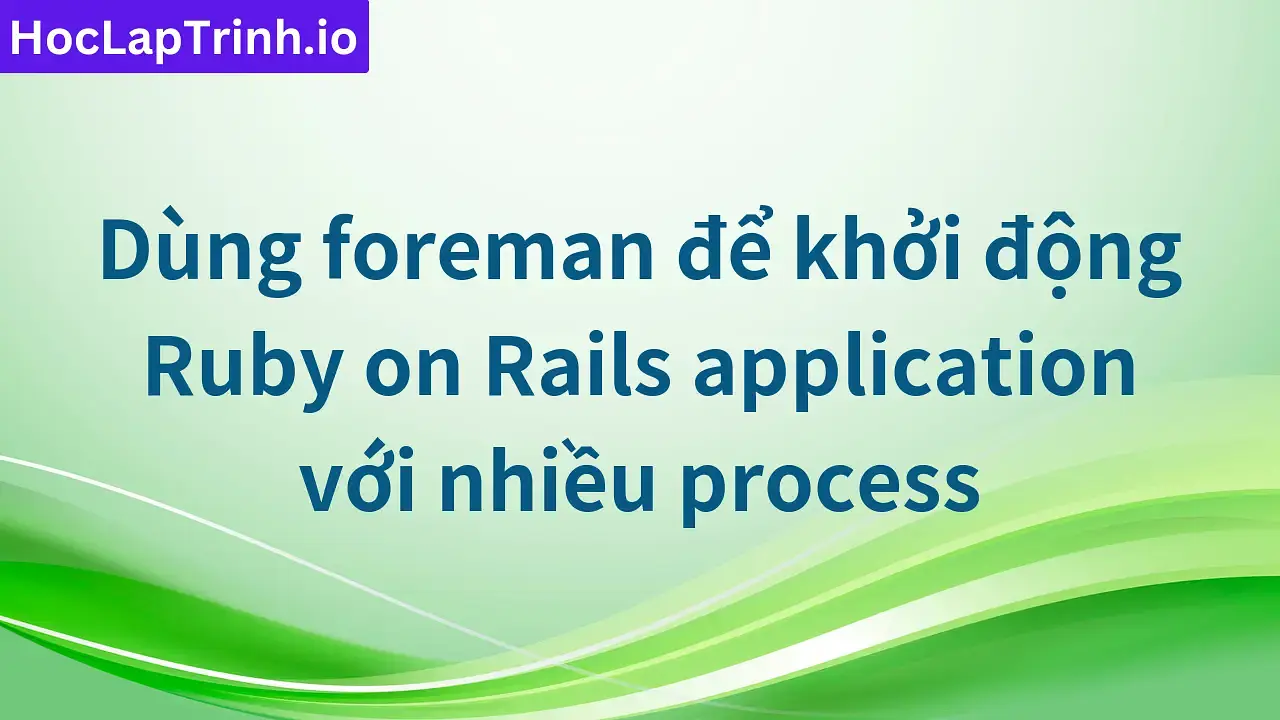 HocLapTrinh.io

Dùng foreman để khởi động Ruby on Rails application với nhiều process